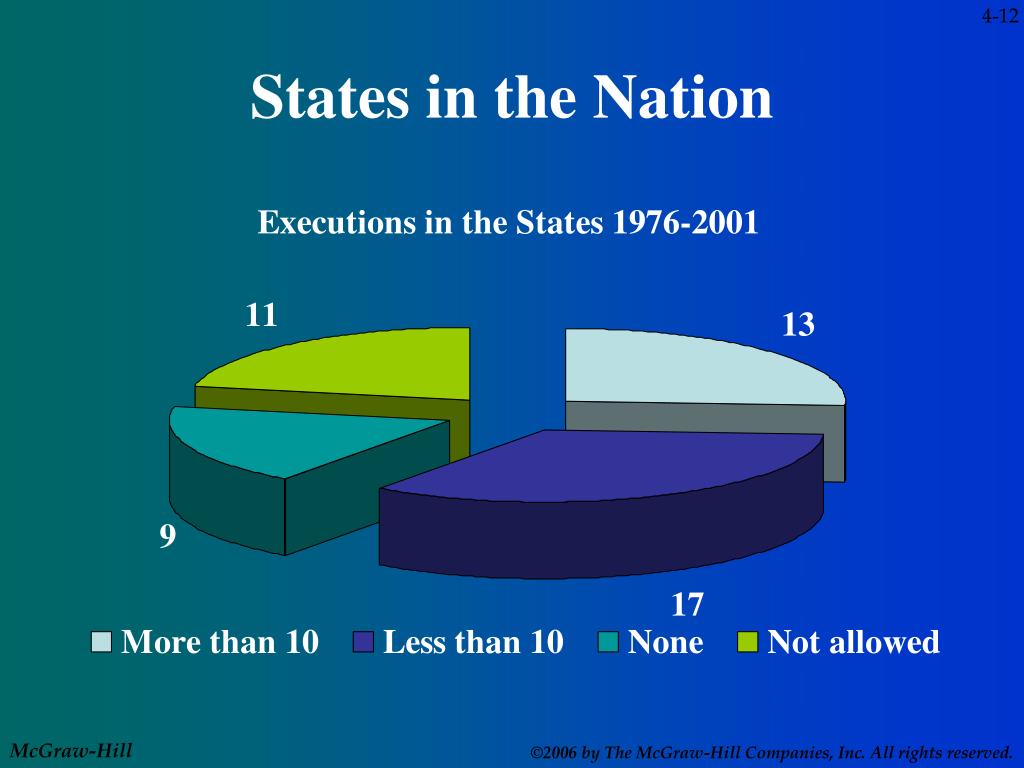 4-12

States in the Nation

Executions in the States 1976-2001

11

13

9

17

More than 10 Less than 10 None Not allowed

McGraw-Hill

©2006 by The McGraw-Hill Companies, Inc. All rights reserved.